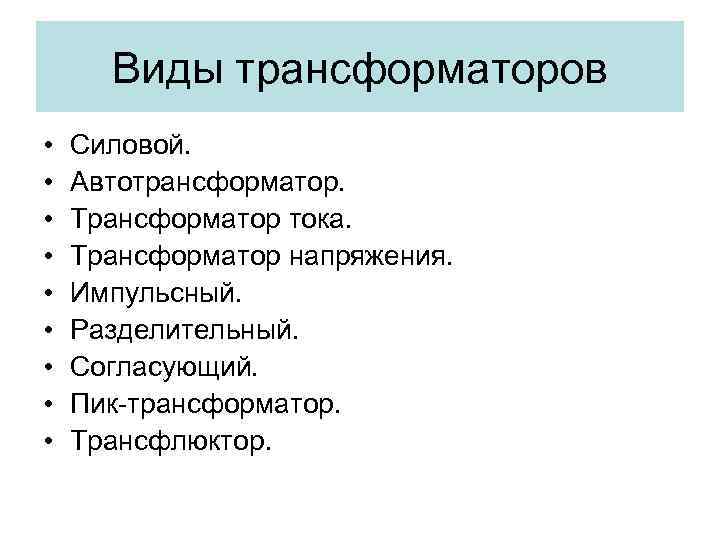 Виды трансформаторов

• Силовой.
• Автотрансформатор.
• Трансформатор тока.
• Трансформатор напряжения.
• Импульсный.
• Разделительный.
• Согласующий.
• Пик-трансформатор.
• Трансфлюктор.